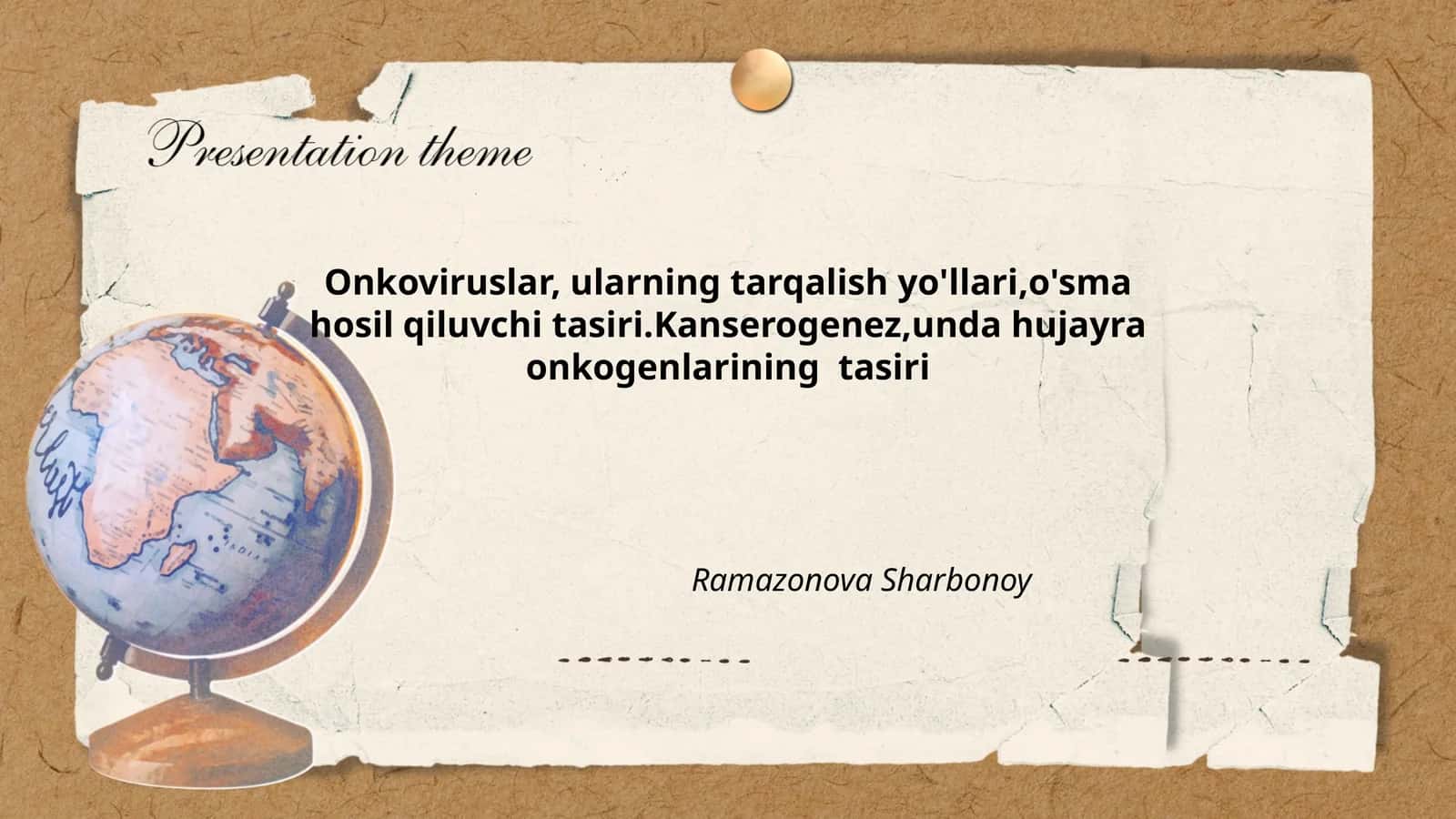 Presentation theme

Onkoviruslar, ularning tarqalish yo'llari,o'sma hosil qiluvchi tasiri.Kanserogenez,unda hujayra onkogenlarining tasiri

Ramazonova Sharbonoy